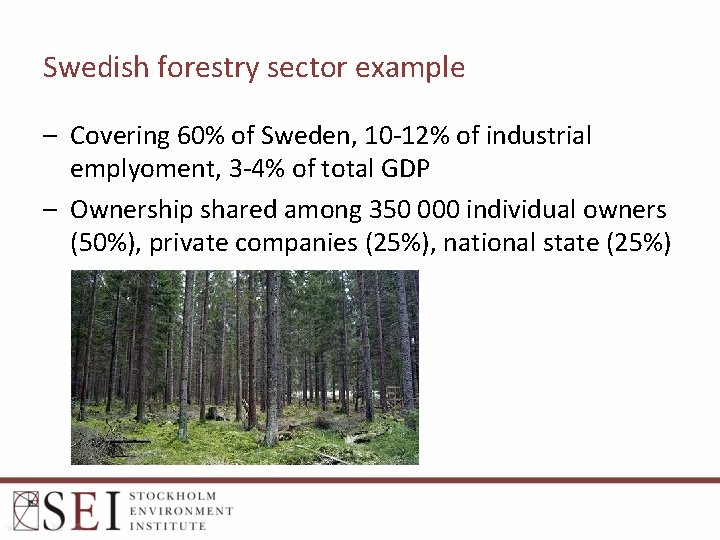 Swedish forestry sector example

– Covering 60% of Sweden, 10-12% of industrial emplyoment, 3-4% of total GDP

– Ownership shared among 350 000 individual owners (50%), private companies (25%), national state (25%)

SEI STOCKHOLM ENVIRONMENT INSTITUTE